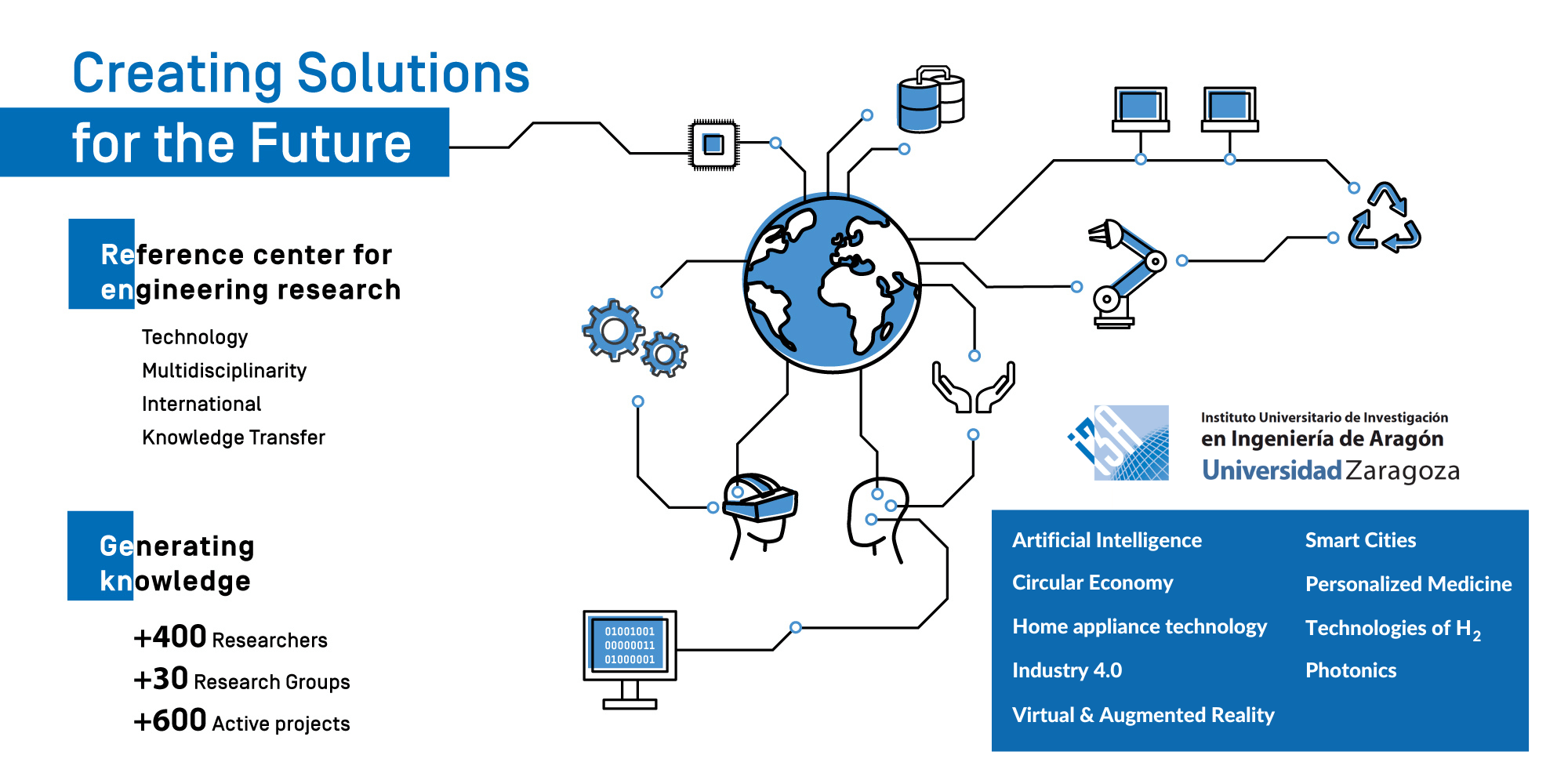 Creating Solutions
for the Future

Reference center for engineering research

Technology
Multidisciplinarity
International
Knowledge Transfer

Generating knowledge

+400 Researchers
+30 Research Groups
+600 Active projects

01001001
00000011
01000001

i3A

Instituto Universitario de Investigación
en Ingeniería de Aragón
Universidad Zaragoza

Artificial Intelligence
Circular Economy
Home appliance technology
Industry 4.0
Virtual & Augmented Reality

Smart Cities
Personalized Medicine
Technologies of $H_2$
Photonics